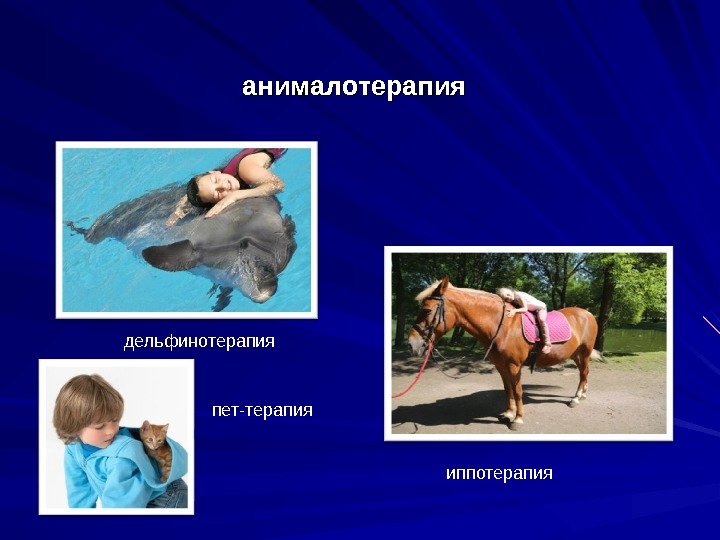 анималотерапия

дельфинотерапия

пет-терапия

иппотерапия